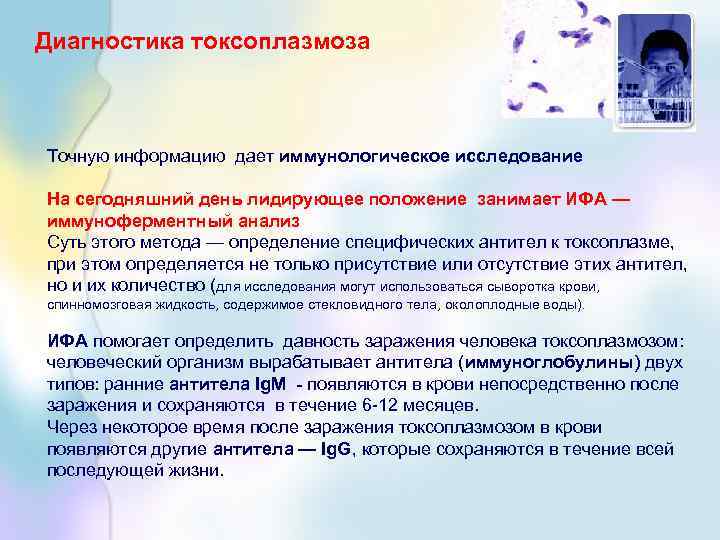 Диагностика токсоплазмоза

Точную информацию дает иммунологическое исследование

На сегодняшний день лидирующее положение занимает ИФА — иммуноферментный анализ
Суть этого метода — определение специфических антител к токсоплазме, при этом определяется не только присутствие или отсутствие этих антител, но и их количество (для исследования могут использоваться сыворотка крови, спинномозговая жидкость, содержимое стекловидного тела, околоплодные воды).

ИФА помогает определить давность заражения человека токсоплазмозом: человеческий организм вырабатывает антитела (иммуноглобулины) двух типов: ранние антитела IgM - появляются в крови непосредственно после заражения и сохраняются в течение 6-12 месяцев.
Через некоторое время после заражения токсоплазмозом в крови появляются другие антитела — IgG, которые сохраняются в течение всей последующей жизни.